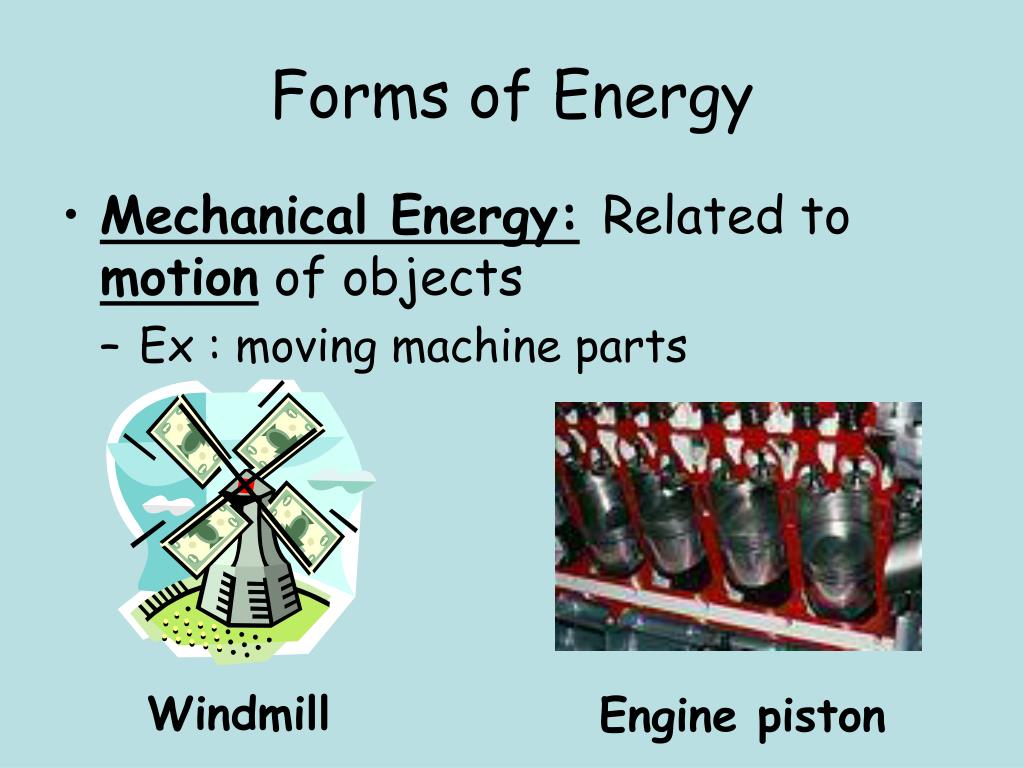 Forms of Energy

• Mechanical Energy: Related to motion of objects

– Ex : moving machine parts

Windmill

Engine piston